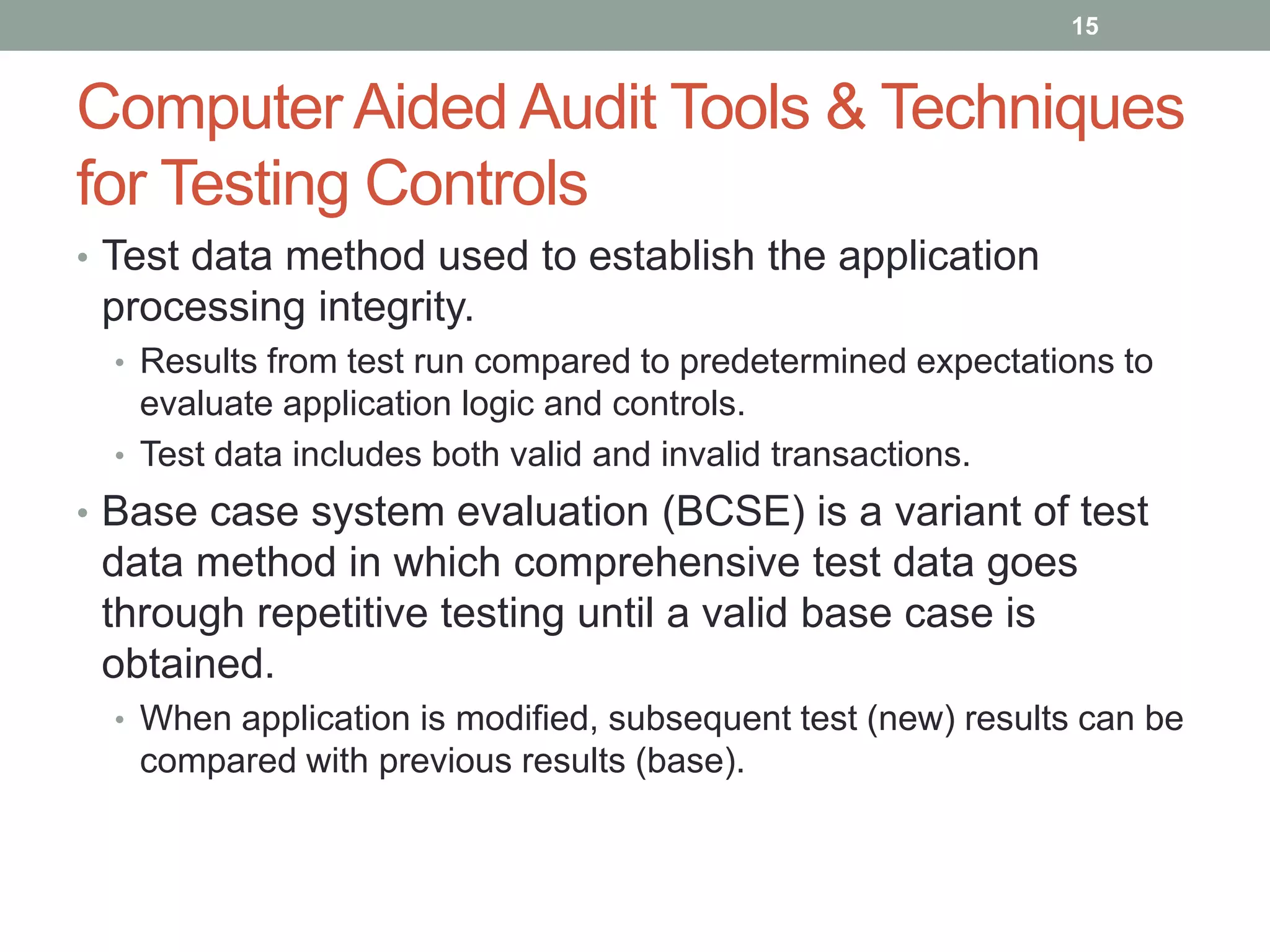 15

Computer Aided Audit Tools & Techniques for Testing Controls

• Test data method used to establish the application processing integrity.
  • Results from test run compared to predetermined expectations to evaluate application logic and controls.
  • Test data includes both valid and invalid transactions.
• Base case system evaluation (BCSE) is a variant of test data method in which comprehensive test data goes through repetitive testing until a valid base case is obtained.
  • When application is modified, subsequent test (new) results can be compared with previous results (base).